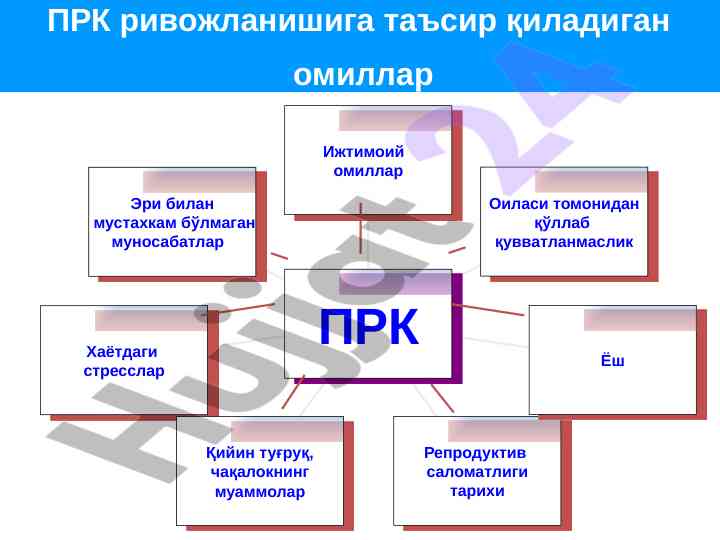 ПРК ривожланишига таъсир қиладиган омиллар

Ижтимоий омиллар

Эри билан мустахкам бўлмаган муносабатлар

Оиласи томонидан қўллаб қувватланмаслик

ПРК

Хаётдаги стресслар

Ёш

Қийин туғруқ, чақалокнинг муаммолар

Репродуктив саломатлиги тарихи

Hujjat24